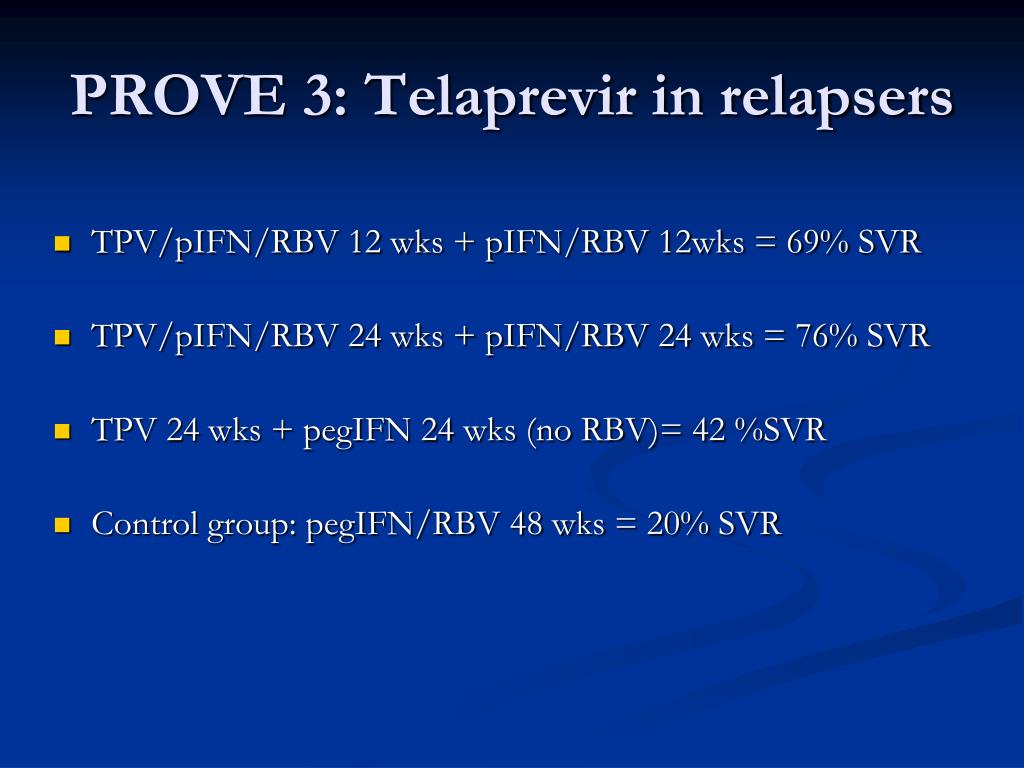 PROVE 3: Telaprevir in relapsers

TPV/pIFN/RBV 12 wks + pIFN/RBV 12wks = 69% SVR

TPV/pIFN/RBV 24 wks + pIFN/RBV 24 wks = 76% SVR

TPV 24 wks + pegIFN 24 wks (no RBV)= 42 %SVR

Control group: pegIFN/RBV 48 wks = 20% SVR